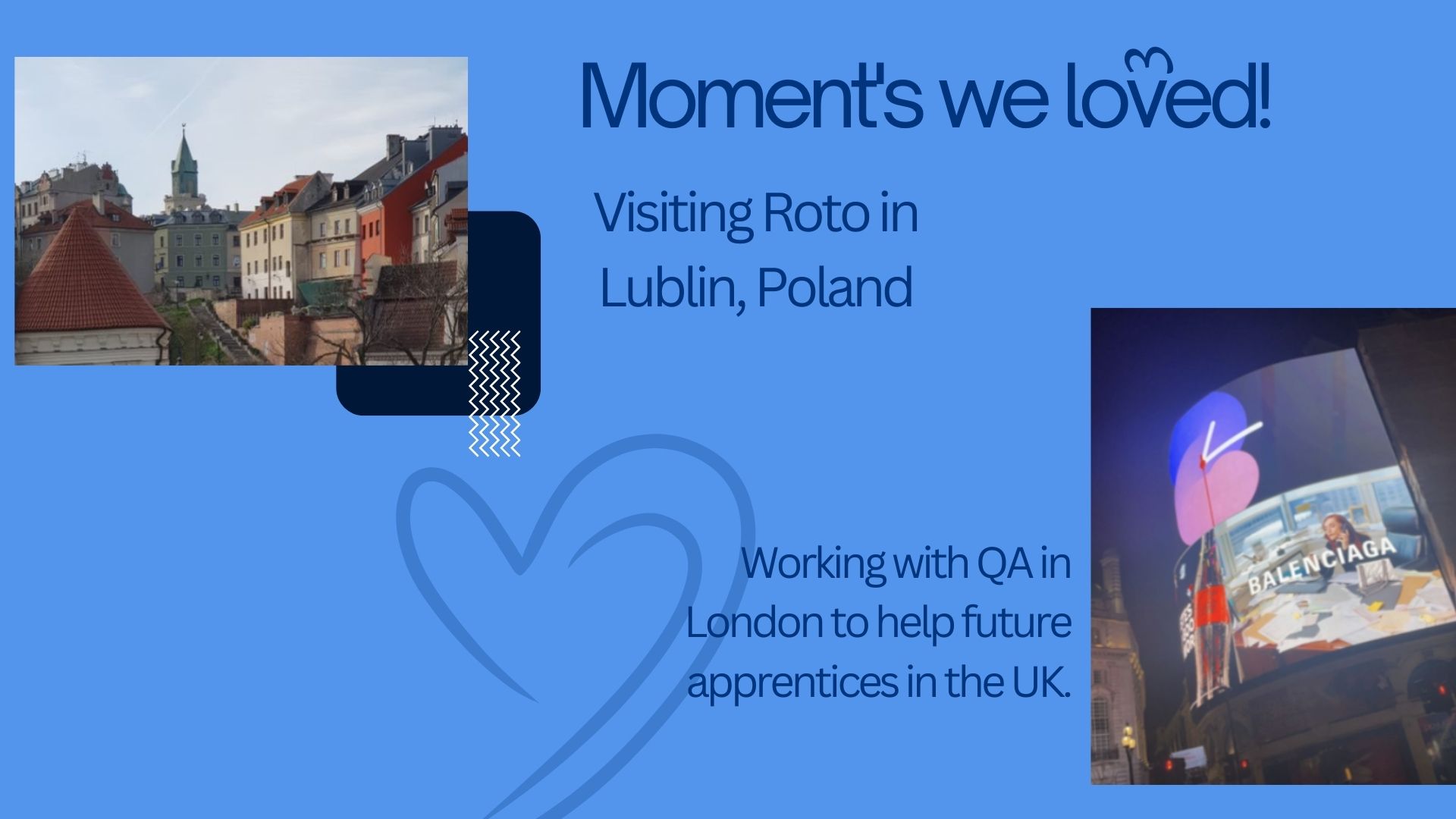 Moment's we loved!

Visiting Roto in Lublin, Poland

Working with QA in London to help future apprentices in the UK.

BALENCIAGA